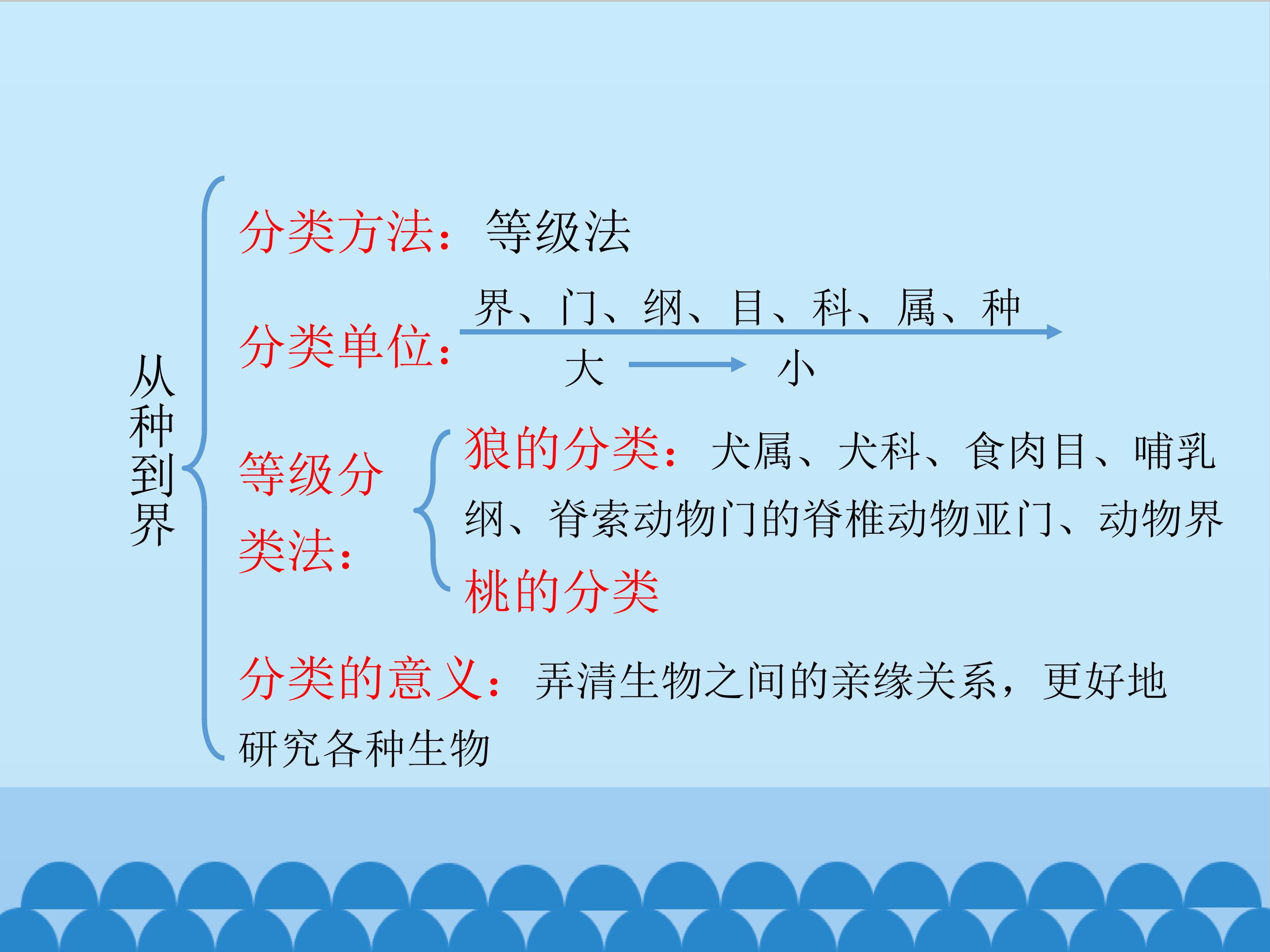 从种到界

分类方法：等级法

分类单位：界、门、纲、目、科、属、种

大 小

等级分类法：

狼的分类：犬属、犬科、食肉目、哺乳纲、脊索动物门的脊椎动物亚门、动物界

桃的分类

分类的意义：弄清生物之间的亲缘关系，更好地研究各种生物